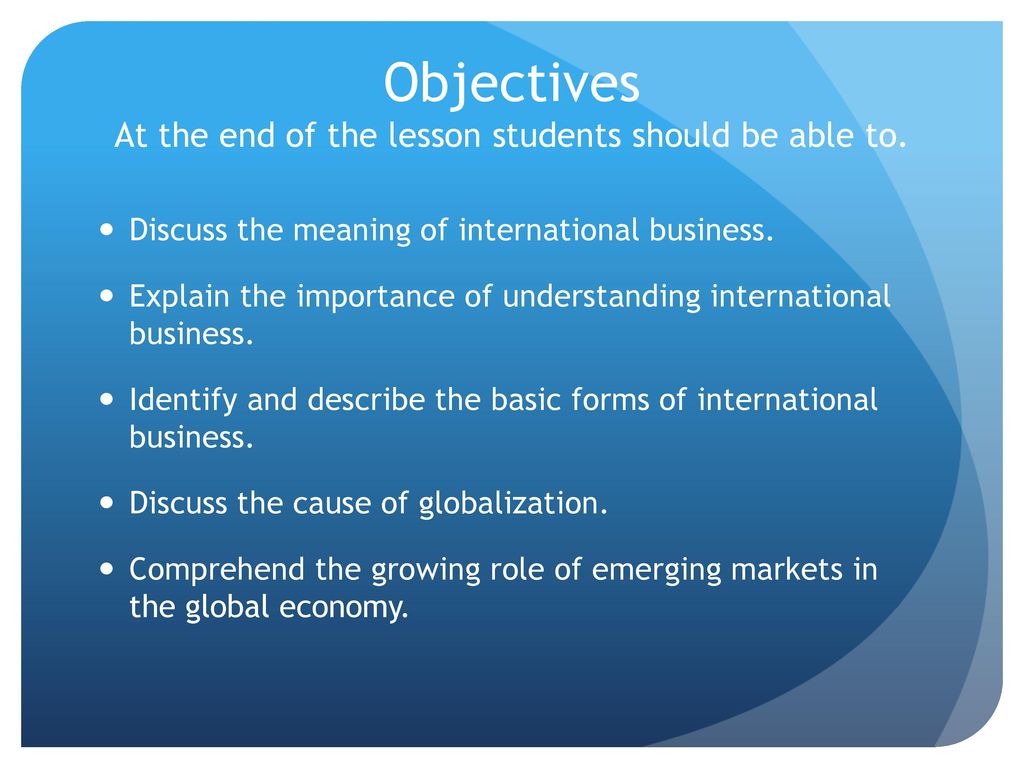 Objectives
At the end of the lesson students should be able to.

- Discuss the meaning of international business.
- Explain the importance of understanding international business.
- Identify and describe the basic forms of international business.
- Discuss the cause of globalization.
- Comprehend the growing role of emerging markets in the global economy.